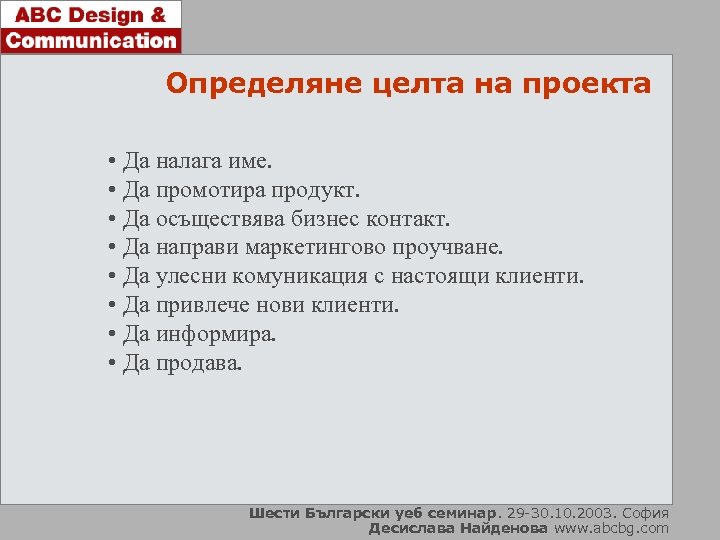 ABC Design &
Communication

Определяне целта на проекта

• Да налага име.
• Да промотира продукт.
• Да осъществява бизнес контакт.
• Да направи маркетингово проучване.
• Да улесни комуникация с настоящи клиенти.
• Да привлече нови клиенти.
• Да информира.
• Да продава.

Шести Български уеб семинар. 29-30.10.2003. София
Десислава Найденова www.abcbg.com